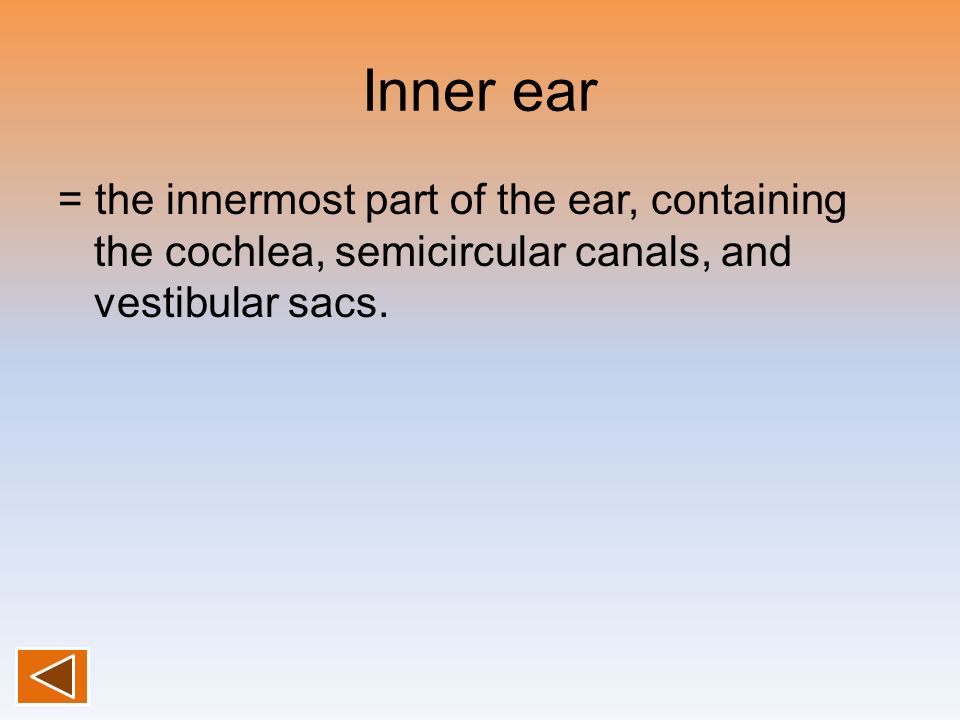 Inner ear

= the innermost part of the ear, containing the cochlea, semicircular canals, and vestibular sacs.